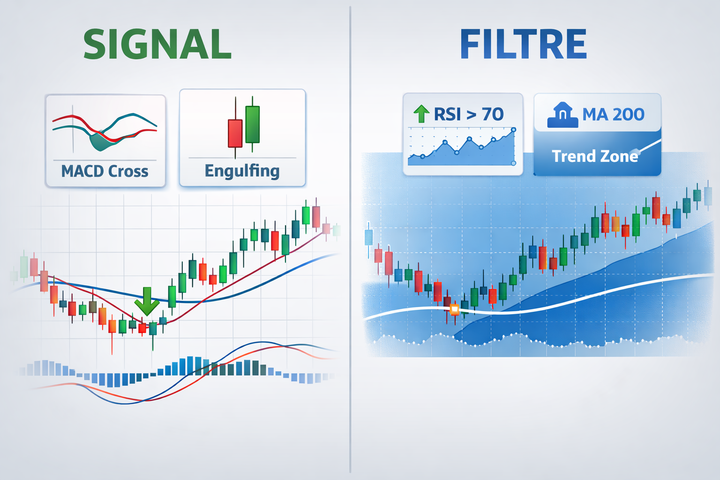 SIGNAL

MACD Cross

Engulfing

FILTRE

RSI > 70

MA 200

Trend Zone